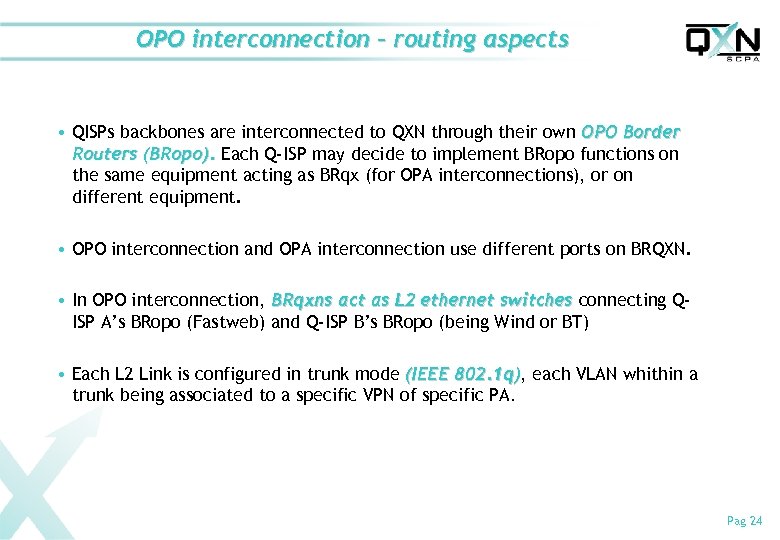 OPO interconnection – routing aspects

QXN
SCPA

• QISPs backbones are interconnected to QXN through their own OPO Border Routers (BRopo). Each Q-ISP may decide to implement BRopo functions on the same equipment acting as BRqx (for OPA interconnections), or on different equipment.

• OPO interconnection and OPA interconnection use different ports on BRQXN.

• In OPO interconnection, BRqxns act as L2 ethernet switches connecting Q-ISP A's BRopo (Fastweb) and Q-ISP B's BRopo (being Wind or BT)

• Each L2 Link is configured in trunk mode (IEEE 802.1q), each VLAN whithin a trunk being associated to a specific VPN of specific PA.

Pag 24